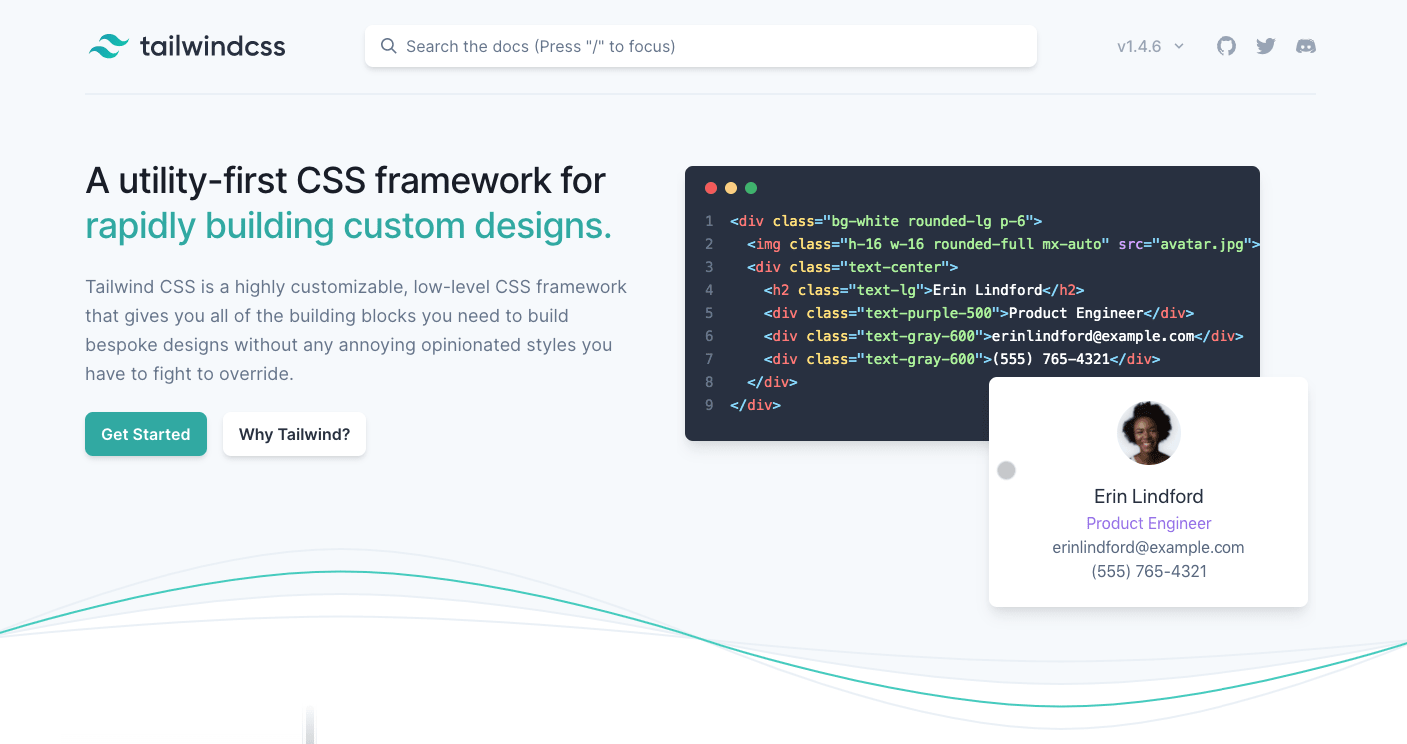 tailwindcss

Search the docs (Press "/" to focus)

v1.4.6

A utility-first CSS framework for rapidly building custom designs.

Tailwind CSS is a highly customizable, low-level CSS framework that gives you all of the building blocks you need to build bespoke designs without any annoying opinionated styles you have to fight to override.

Get Started

Why Tailwind?

1 <div class="bg-white rounded-lg p-6">
2 <img class="h-16 w-16 rounded-full mx-auto" src="avatar.jpg">
3 <div class="text-center">
4 <h2 class="text-lg">Erin Lindford</h2>
5 <div class="text-purple-500">Product Engineer</div>
6 <div class="text-gray-600">erinlindford@example.com</div>
7 <div class="text-gray-600">(555) 765-4321</div>
8 </div>
9 </div>

Erin Lindford
Product Engineer
erinlindford@example.com
(555) 765-4321